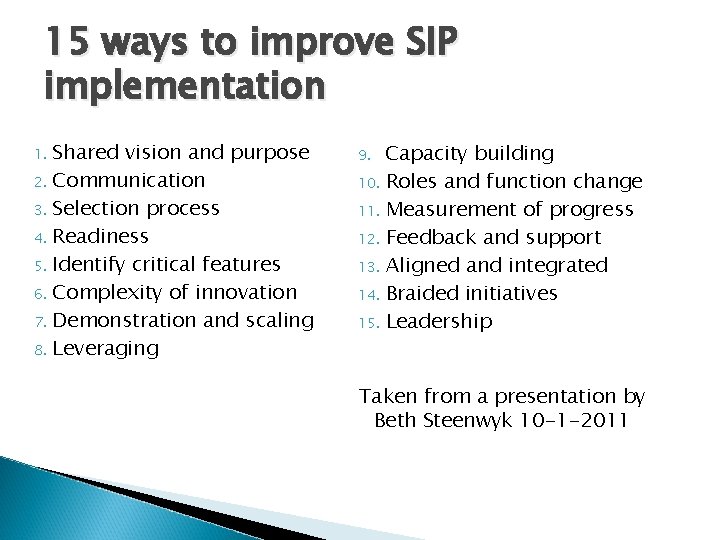 15 ways to improve SIP implementation

1. Shared vision and purpose
2. Communication
3. Selection process
4. Readiness
5. Identify critical features
6. Complexity of innovation
7. Demonstration and scaling
8. Leveraging

9. Capacity building
10. Roles and function change
11. Measurement of progress
12. Feedback and support
13. Aligned and integrated
14. Braided initiatives
15. Leadership

Taken from a presentation by Beth Steenwyk 10-1-2011